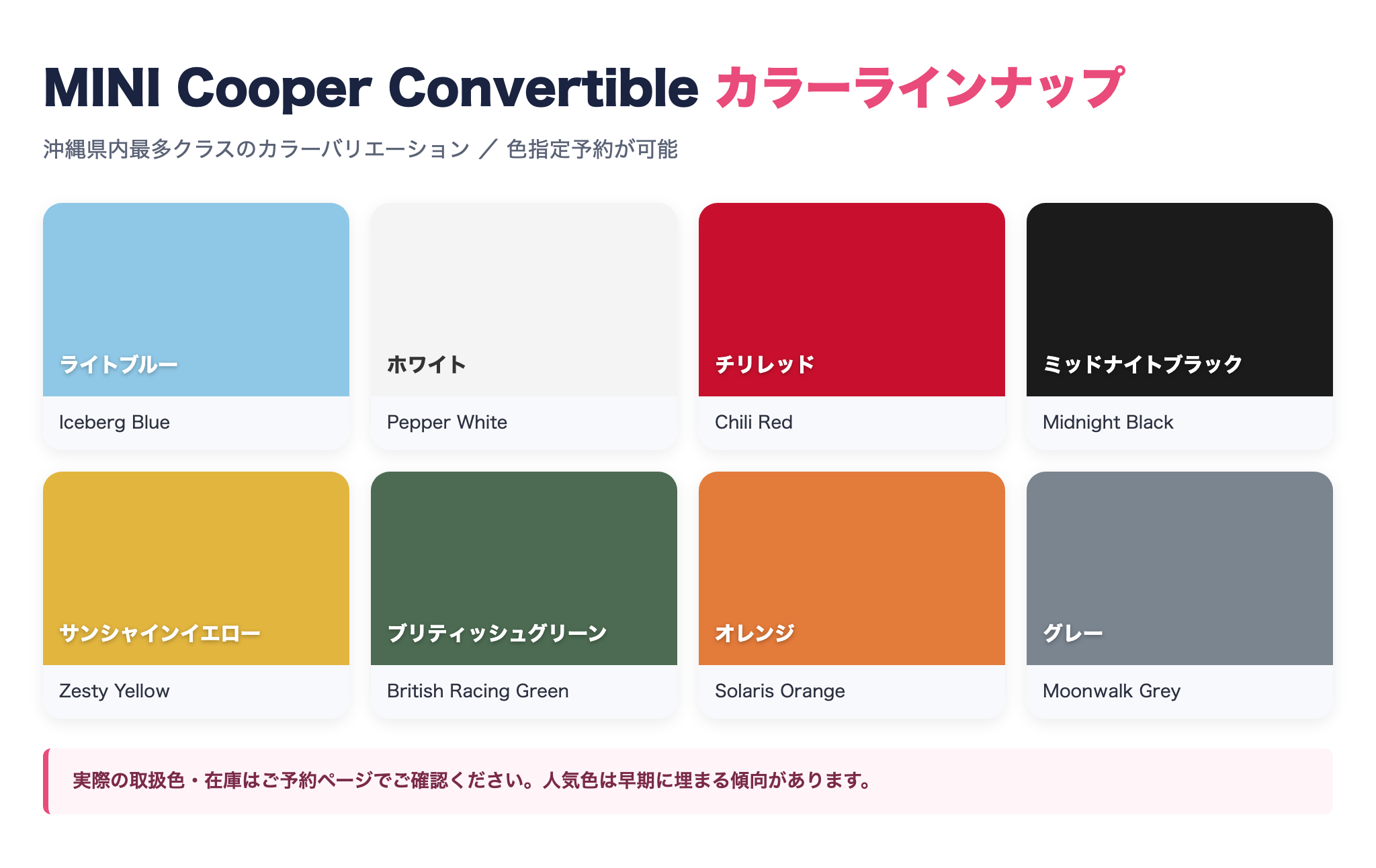 MINI Cooper Convertible カラーラインナップ

沖縄県内最多クラスのカラーバリエーション ／ 色指定予約が可能

ライトブルー
Iceberg Blue

ホワイト
Pepper White

チリレッド
Chili Red

ミッドナイトブラック
Midnight Black

サンシャインイエロー
Zesty Yellow

ブリティッシュグリーン
British Racing Green

オレンジ
Solaris Orange

グレー
Moonwalk Grey

実際の取扱色・在庫はご予約ページでご確認ください。人気色は早期に埋まる傾向があります。